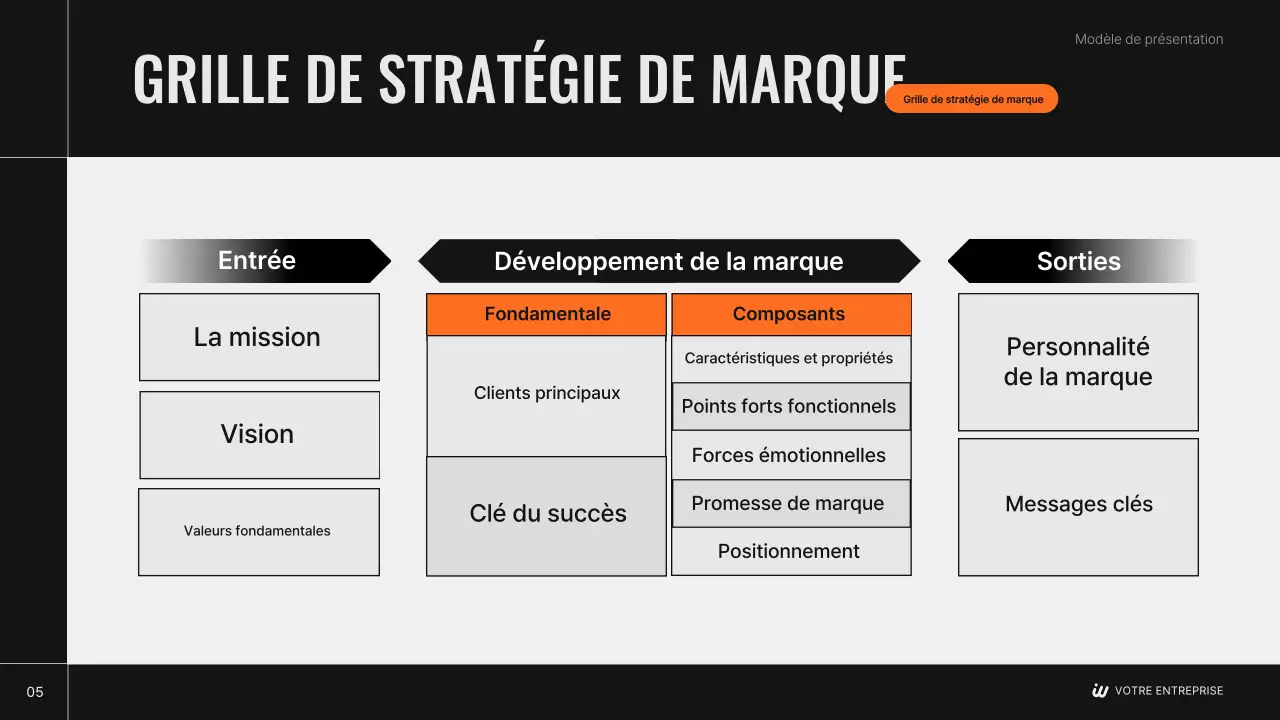 Modèle de présentation

GRILLE DE STRATÉGIE DE MARQUE

Grille de stratégie de marque

Entrée

La mission

Vision

Valeurs fondamentales

Développement de la marque

Fondamentale

Clients principaux

Clé du succès

Composants

Caractéristiques et propriétés

Points forts fonctionnels

Forces émotionnelles

Promesse de marque

Positionnement

Sorties

Personnalité de la marque

Messages clés

05

VOTRE ENTREPRISE